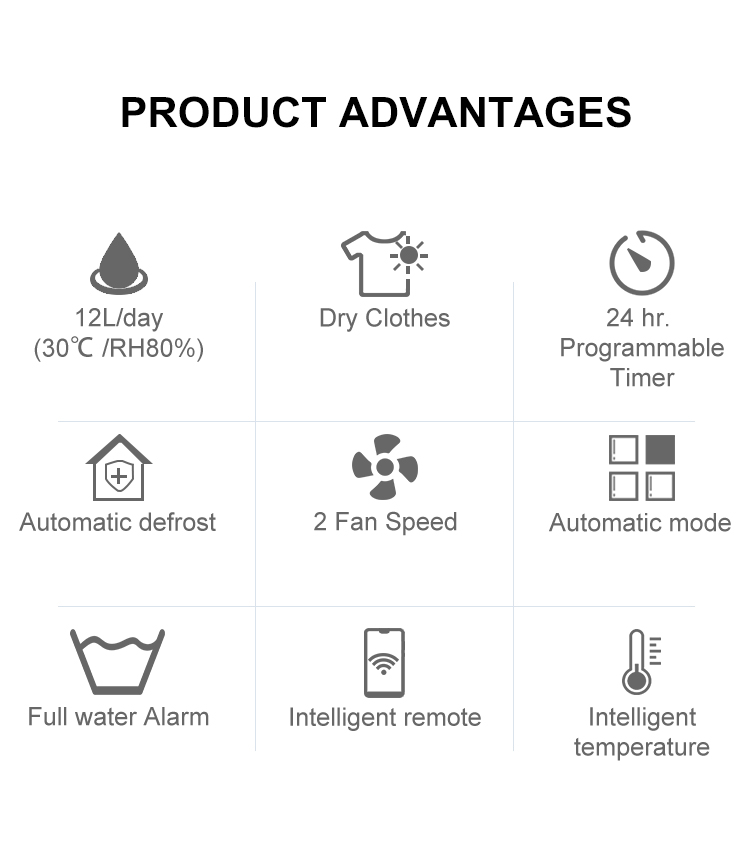 PRODUCT ADVANTAGES

12L/day
(30℃ /RH80%)

Dry Clothes

24 hr.
Programmable
Timer

Automatic defrost

2 Fan Speed

Automatic mode

Full water Alarm

Intelligent remote

Intelligent
temperature